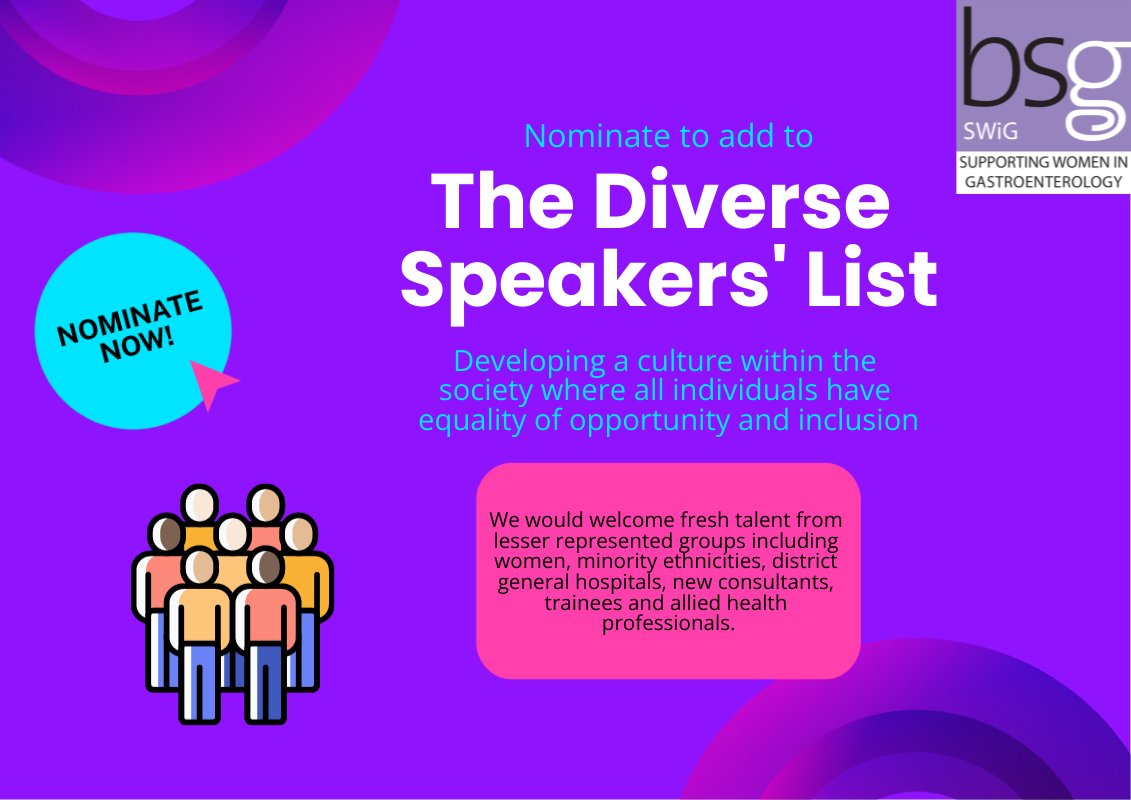 bsg
SWiG
SUPPORTING WOMEN IN GASTROENTEROLOGY

Nominate to add to

The Diverse Speakers' List

NOMINATE NOW!

Developing a culture within the society where all individuals have equality of opportunity and inclusion

We would welcome fresh talent from lesser represented groups including women, minority ethnicities, district general hospitals, new consultants, trainees and allied health professionals.